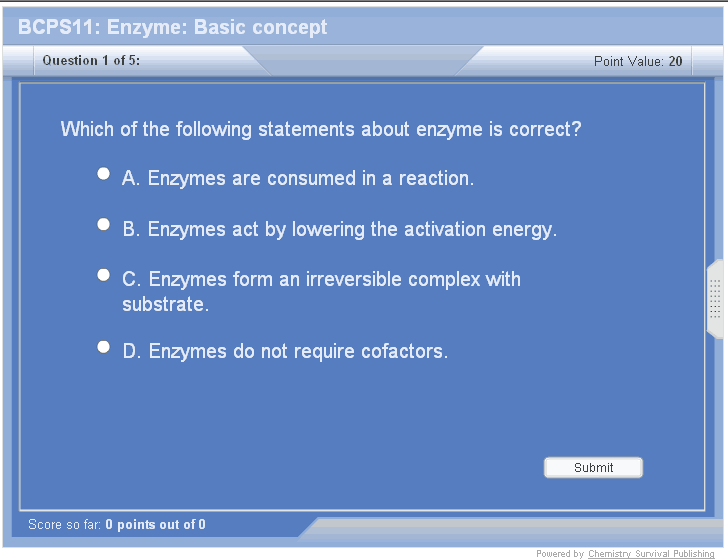 BCPS11: Enzyme: Basic concept

Question 1 of 5:

Point Value: 20

Which of the following statements about enzyme is correct?

A. Enzymes are consumed in a reaction.

B. Enzymes act by lowering the activation energy.

C. Enzymes form an irreversible complex with substrate.

D. Enzymes do not require cofactors.

Submit

Score so far: 0 points out of 0

Powered by Chemistry Survival Publishing